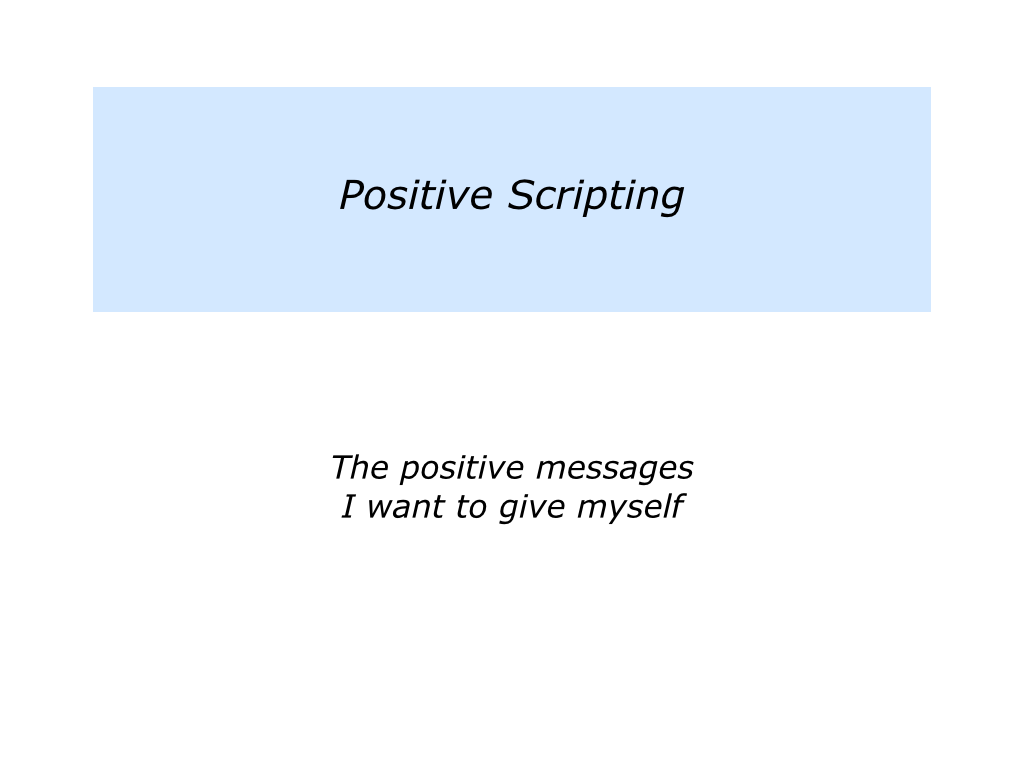 Positive Scripting

The positive messages
I want to give myself